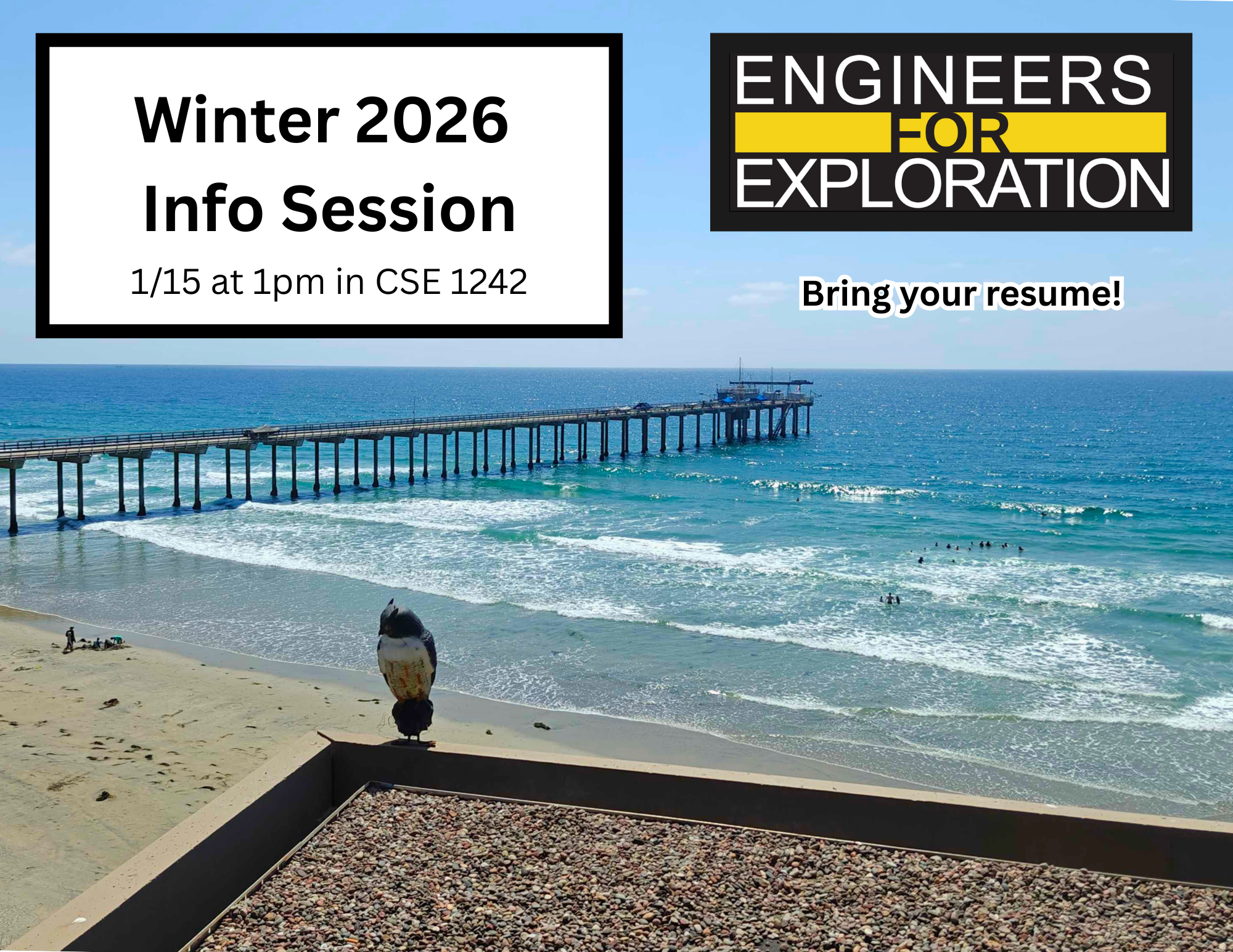 Winter 2026
Info Session
1/15 at 1pm in CSE 1242

ENGINEERS
FOR
EXPLORATION

Bring your resume!